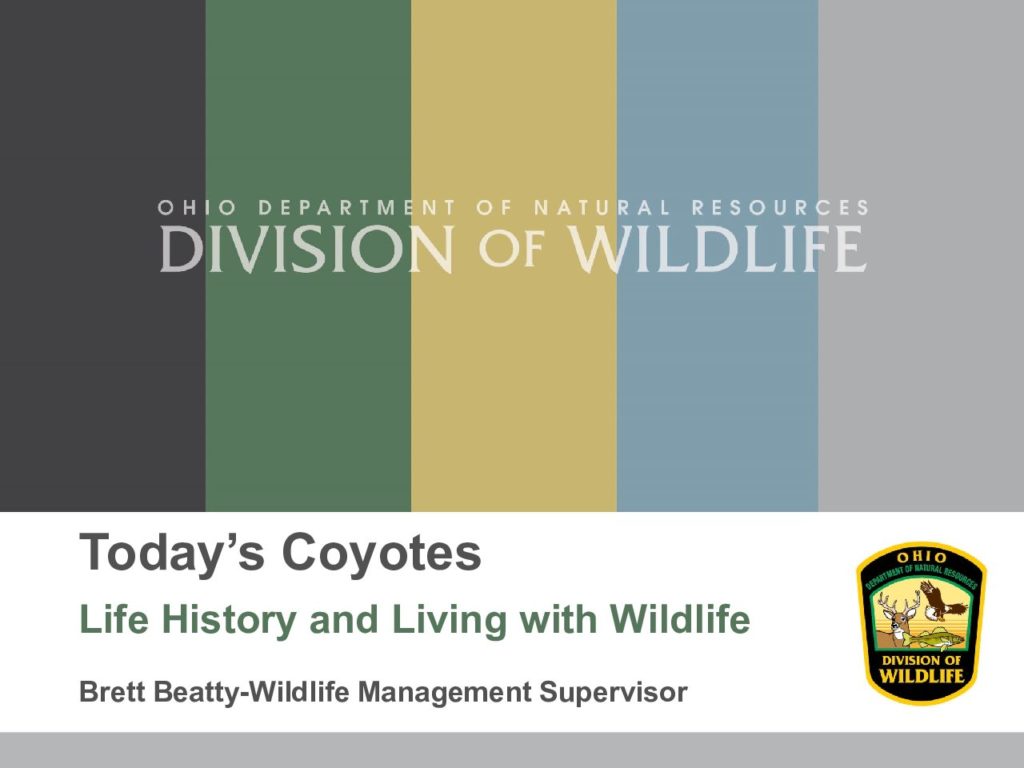 OHIO DEPARTMENT OF NATURAL RESOURCES
DIVISION OF WILDLIFE

Today's Coyotes

Life History and Living with Wildlife

Brett Beatty-Wildlife Management Supervisor

OHIO
DEPARTMENT OF NATURAL RESOURCES
DIVISION OF
WILDLIFE